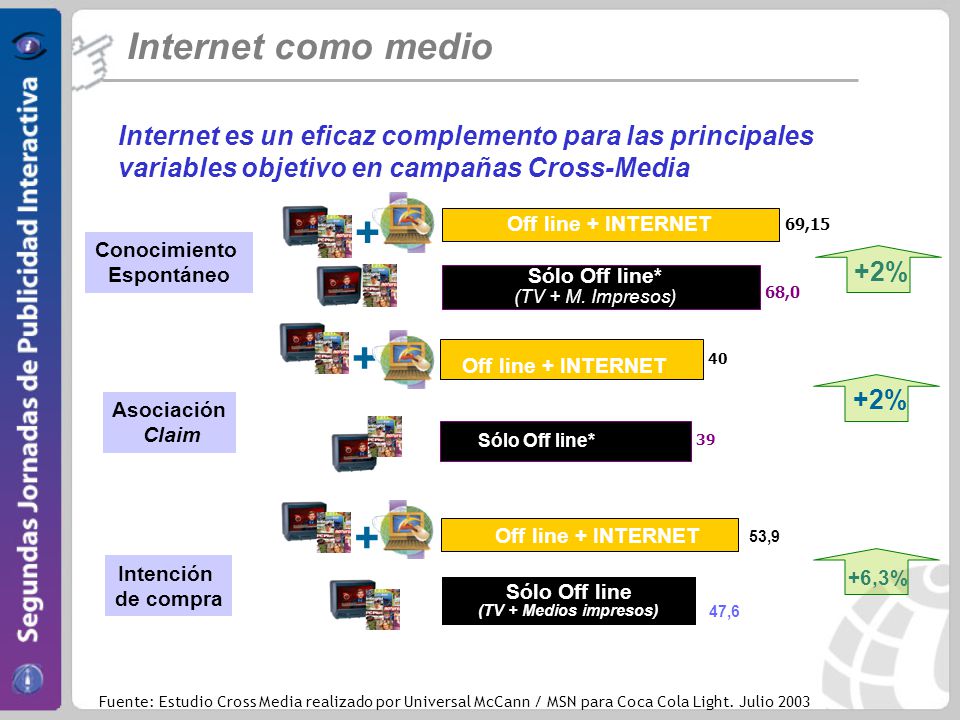 Segundas Jornadas de Publicidad Interactiva

Internet como medio

Internet es un eficaz complemento para las principales variables objetivo en campañas Cross-Media

Conocimiento Espontáneo

+ Off line + INTERNET 69,15

Sólo Off line* (TV + M. Impresos) 68,0

+2%

Asociación Claim

+ Off line + INTERNET 40

Sólo Off line* 39

+2%

Intención de compra

+ Off line + INTERNET 53,9

Sólo Off line (TV + Medios impresos) 47,6

+6,3%

Fuente: Estudio Cross Media realizado por Universal McCann / MSN para Coca Cola Light. Julio 2003